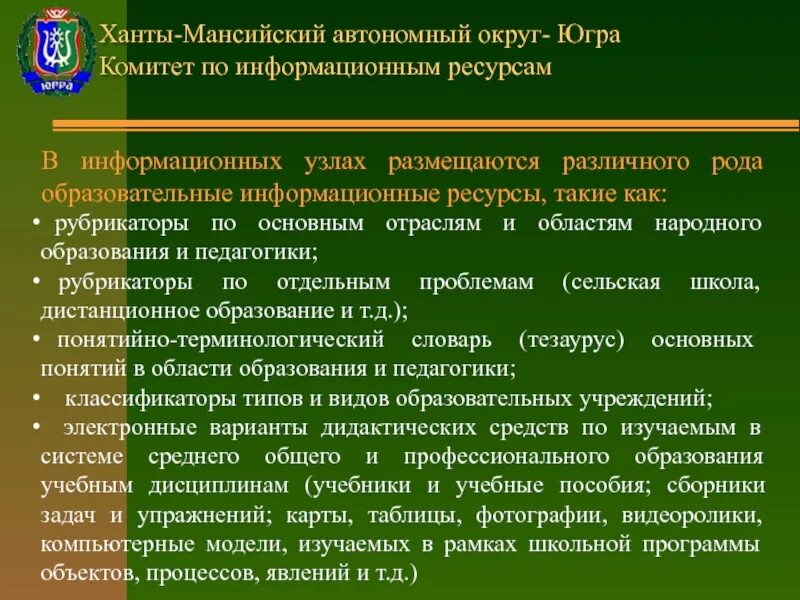 ЮГРА

Ханты-Мансийский автономный округ- Югра
Комитет по информационным ресурсам

В информационных узлах размещаются различного рода образовательные информационные ресурсы, такие как:

• рубрикаторы по основным отраслям и областям народного образования и педагогики;

• рубрикаторы по отдельным проблемам (сельская школа, дистанционное образование и т.д.);

• понятийно-терминологический словарь (тезаурус) основных понятий в области образования и педагогики;

• классификаторы типов и видов образовательных учреждений;

• электронные варианты дидактических средств по изучаемым в системе среднего общего и профессионального образования учебным дисциплинам (учебники и учебные пособия; сборники задач и упражнений; карты, таблицы, фотографии, видеоролики, компьютерные модели, изучаемых в рамках школьной программы объектов, процессов, явлений и т.д.)